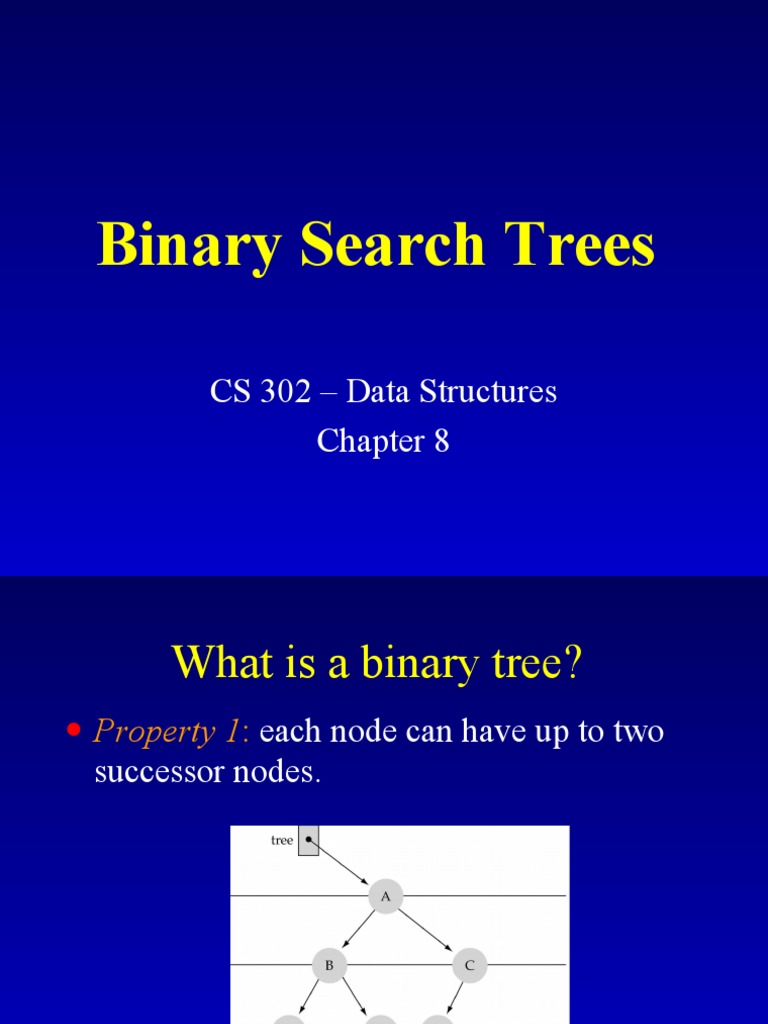 Binary Search Trees

CS 302 – Data Structures
Chapter 8

What is a binary tree?

• Property 1: each node can have up to two successor nodes.

tree

A

B

C